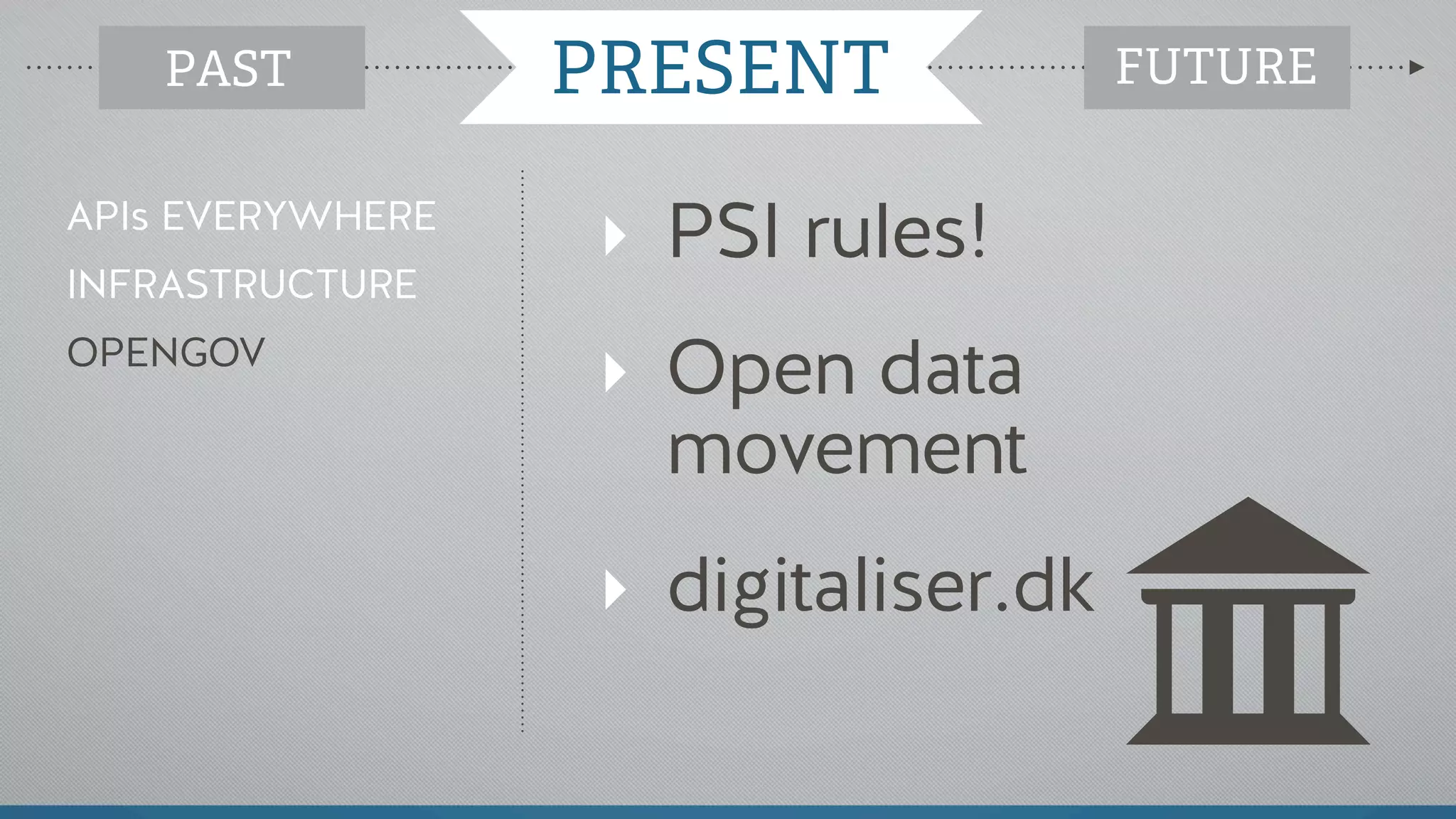 PAST PRESENT FUTURE

APIs EVERYWHERE

INFRASTRUCTURE

OPENGOV

PSI rules!

Open data movement

digitaliser.dk